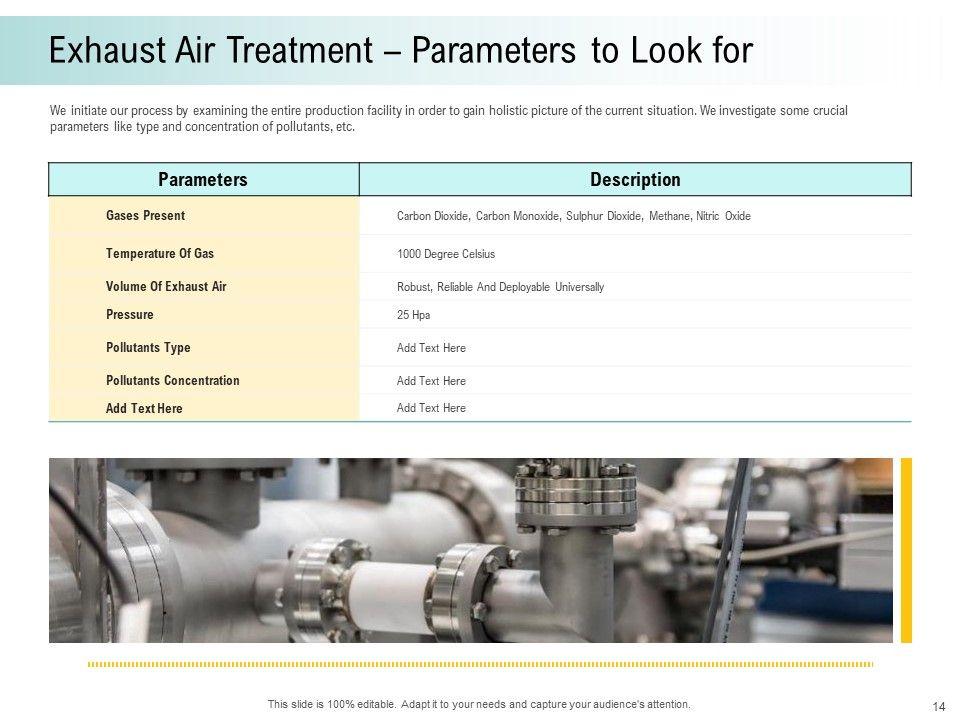 Exhaust Air Treatment – Parameters to Look for

We initiate our process by examining the entire production facility in order to gain holistic picture of the current situation. We investigate some crucial parameters like type and concentration of pollutants, etc.

| Parameters | Description |
|---|---|
| Gases Present | Carbon Dioxide, Carbon Monoxide, Sulphur Dioxide, Methane, Nitric Oxide |
| Temperature Of Gas | 1000 Degree Celsius |
| Volume Of Exhaust Air | Robust, Reliable And Deployable Universally |
| Pressure | 25 Hpa |
| Pollutants Type | Add Text Here |
| Pollutants Concentration | Add Text Here |
| Add Text Here | Add Text Here |

This slide is 100% editable. Adapt it to your needs and capture your audience's attention.

14